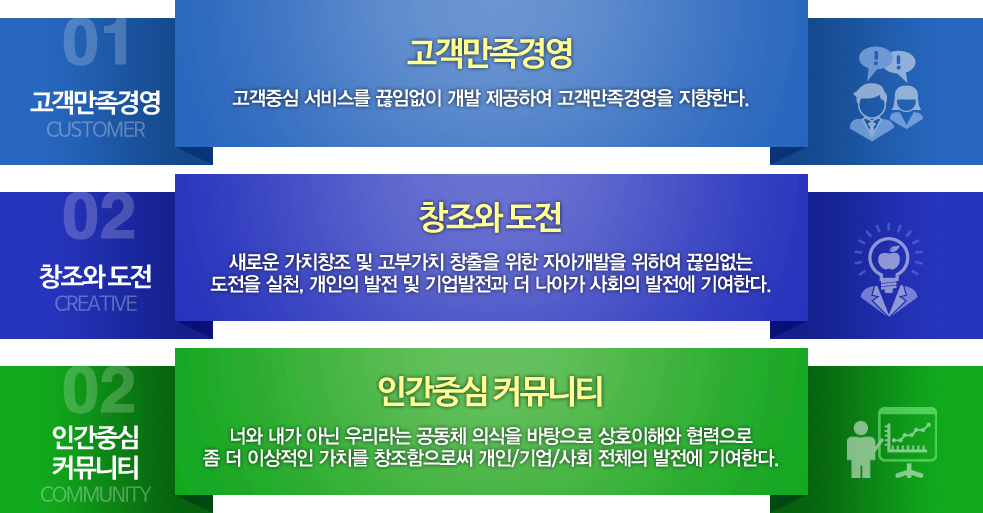 01
고객만족경영
CUSTOMER

고객만족경영
고객중심 서비스를 끊임없이 개발 제공하여 고객만족경영을 지향한다.

02
창조와 도전
CREATIVE

창조와 도전
새로운 가치창조 및 고부가치 창출을 위한 자아개발을 위하여 끊임없는 도전을 실천, 개인의 발전 및 기업발전과 더 나아가 사회의 발전에 기여한다.

02
인간중심 커뮤니티
COMMUNITY

인간중심 커뮤니티
너와 내가 아닌 우리라는 공동체 의식을 바탕으로 상호이해와 협력으로 좀 더 이상적인 가치를 창조함으로써 개인/기업/사회 전체의 발전에 기여한다.